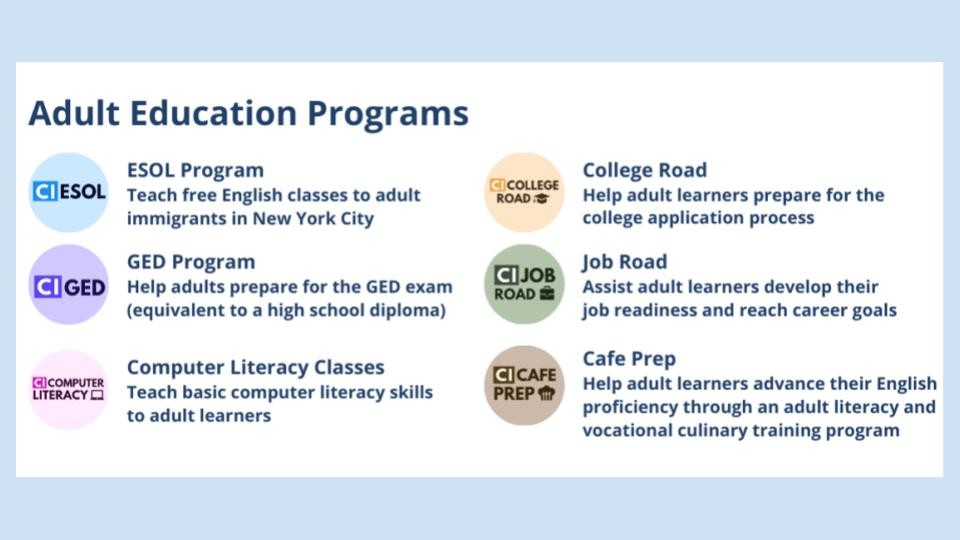 Adult Education Programs

CI ESOL

ESOL Program
Teach free English classes to adult immigrants in New York City

CI GED

GED Program
Help adults prepare for the GED exam (equivalent to a high school diploma)

CI COMPUTER LITERACY

Computer Literacy Classes
Teach basic computer literacy skills to adult learners

CI COLLEGE ROAD

College Road
Help adult learners prepare for the college application process

CI JOB ROAD

Job Road
Assist adult learners develop their job readiness and reach career goals

CI CAFE PREP

Cafe Prep
Help adult learners advance their English proficiency through an adult literacy and vocational culinary training program